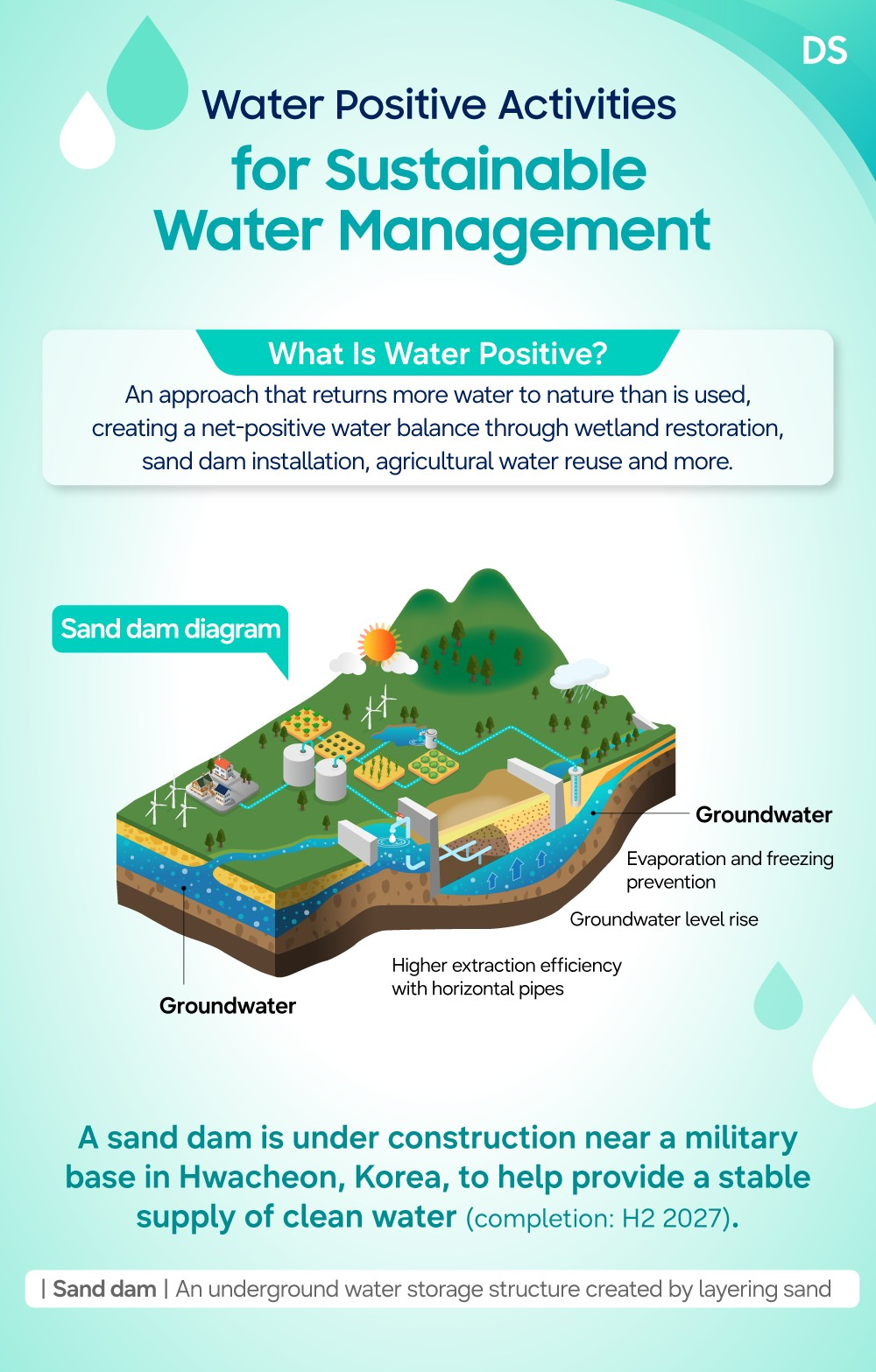 DS

Water Positive Activities
for Sustainable Water Management

What Is Water Positive?
An approach that returns more water to nature than is used, creating a net-positive water balance through wetland restoration, sand dam installation, agricultural water reuse and more.

Sand dam diagram

Groundwater

Evaporation and freezing prevention

Groundwater level rise

Higher extraction efficiency with horizontal pipes

Groundwater

A sand dam is under construction near a military base in Hwacheon, Korea, to help provide a stable supply of clean water (completion: H2 2027).

| Sand dam | An underground water storage structure created by layering sand